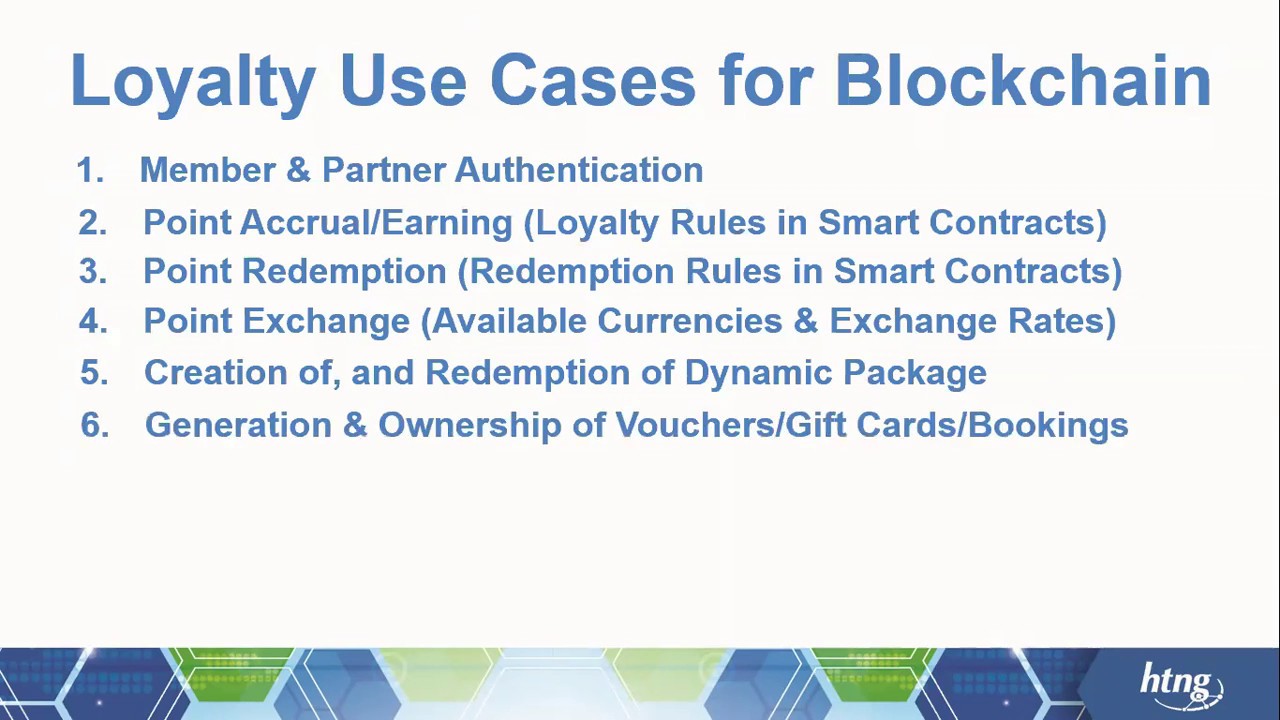 Loyalty Use Cases for Blockchain

1. Member & Partner Authentication
2. Point Accrual/Earning (Loyalty Rules in Smart Contracts)
3. Point Redemption (Redemption Rules in Smart Contracts)
4. Point Exchange (Available Currencies & Exchange Rates)
5. Creation of, and Redemption of Dynamic Package
6. Generation & Ownership of Vouchers/Gift Cards/Bookings

htng